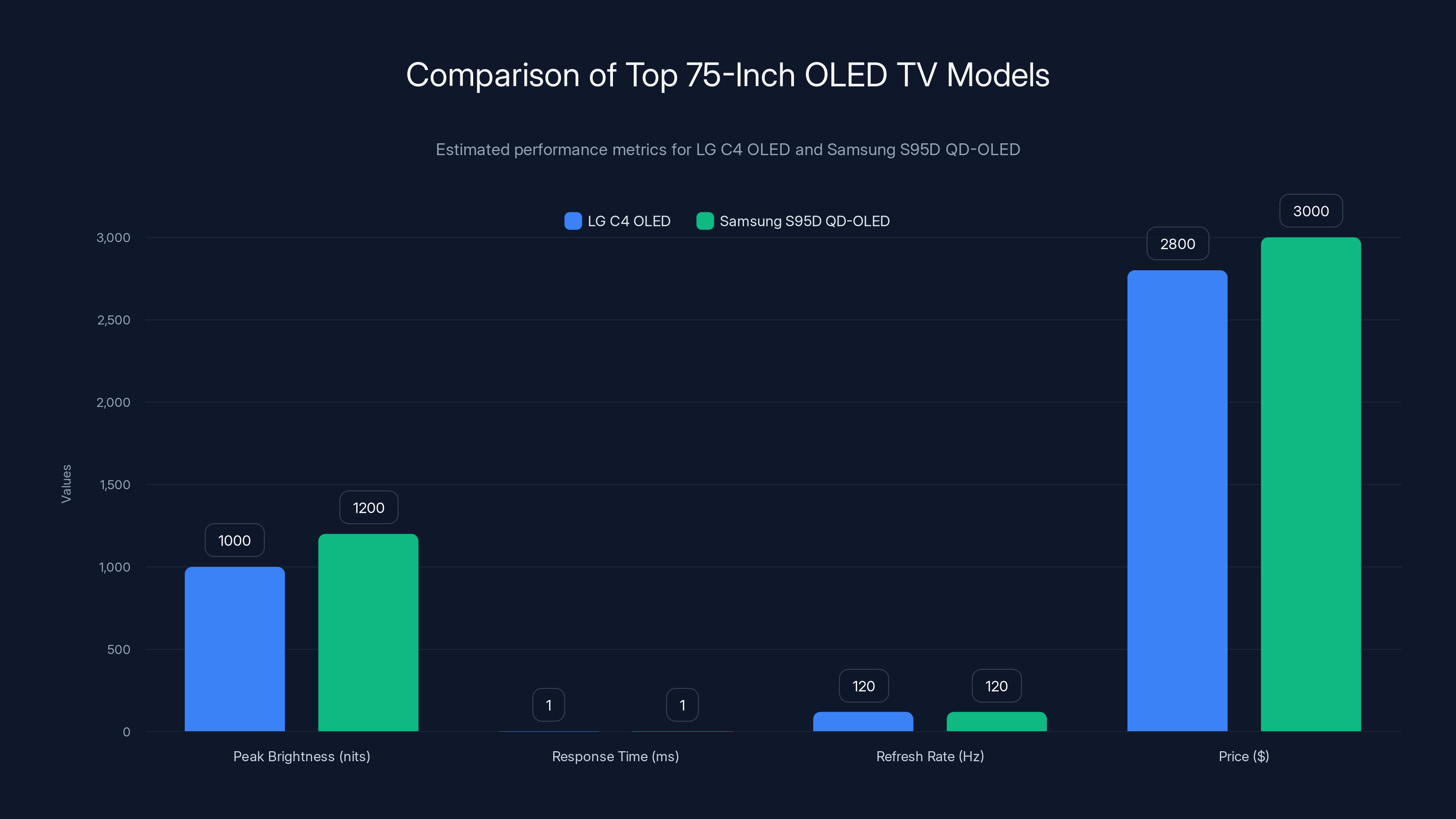 Comparison of Top 75-Inch OLED TV Models

Estimated performance metrics for LG C4 OLED and Samsung S95D QD-OLED

LG C4 OLED
Samsung S95D QD-OLED

Values

3,000
2,500
2,000
1,500
1,000
500
0

1000
1200
1
1
120
120
2800
3000

Peak Brightness (nits)
Response Time (ms)
Refresh Rate (Hz)
Price ($)